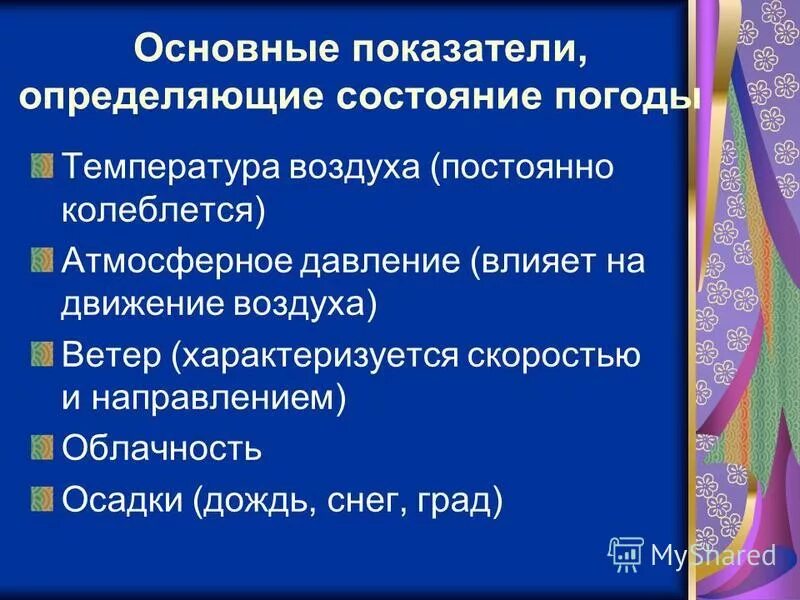 Основные показатели, определяющие состояние погоды

Температура воздуха (постоянно колеблется)

Атмосферное давление (влияет на движение воздуха)

Ветер (характеризуется скоростью и направлением)

Облачность

Осадки (дождь, снег, град)

MyShared